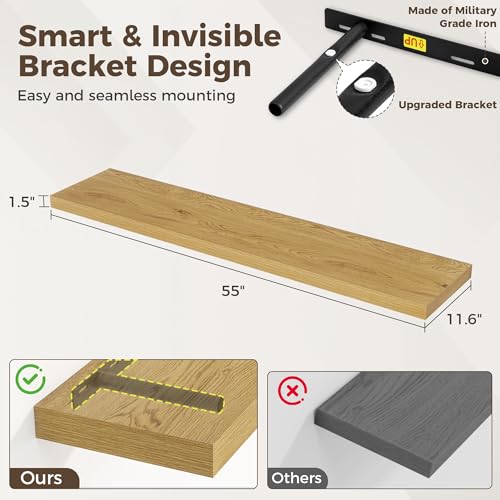 Smart & Invisible Bracket Design

Easy and seamless mounting

Made of Military Grade Iron

UP

Upgraded Bracket

1.5"

55"

11.6"

Ours

Others